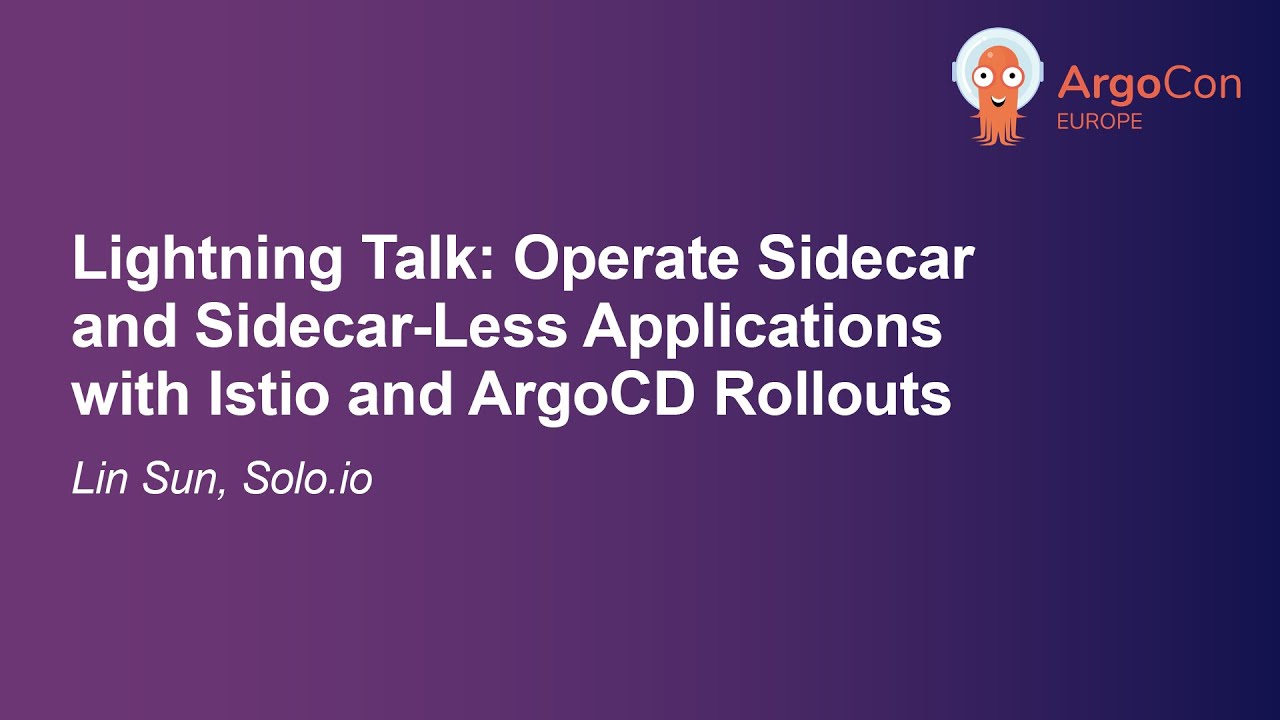 ArgoCon
EUROPE

Lightning Talk: Operate Sidecar and Sidecar-Less Applications with Istio and ArgoCD Rollouts

Lin Sun, Solo.io